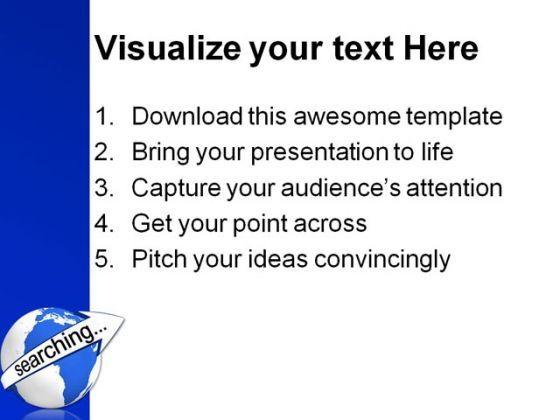 Visualize your text Here

1. Download this awesome template
2. Bring your presentation to life
3. Capture your audience's attention
4. Get your point across
5. Pitch your ideas convincingly

searching...